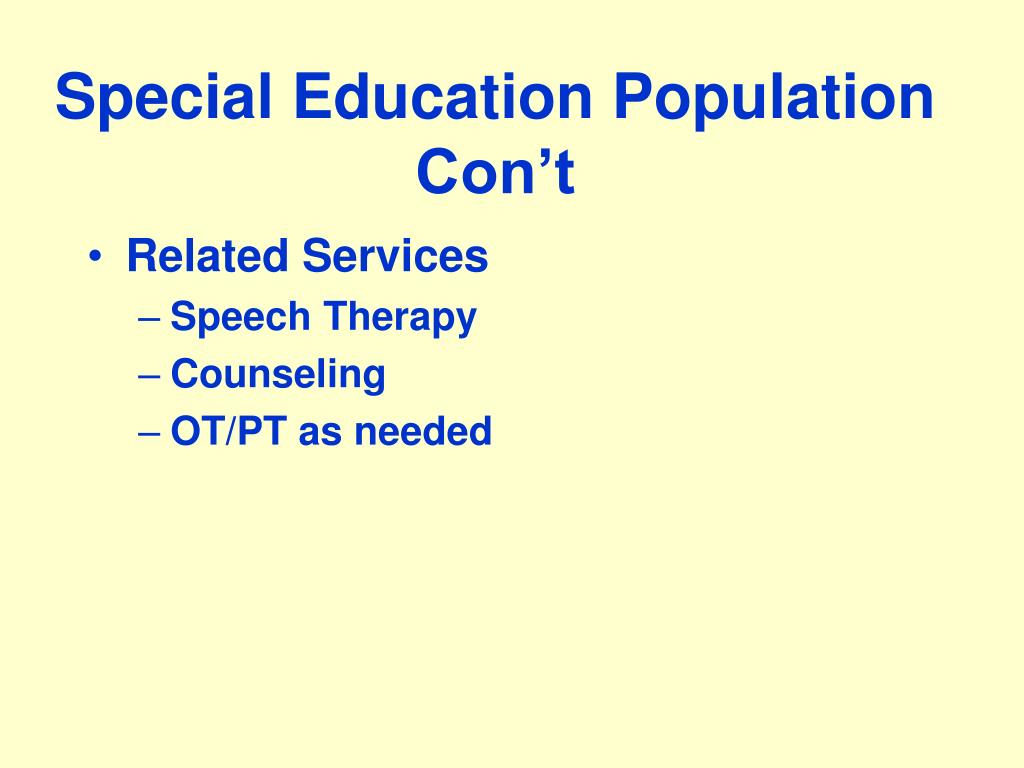 Special Education Population Con’t

• Related Services
– Speech Therapy
– Counseling
– OT/PT as needed